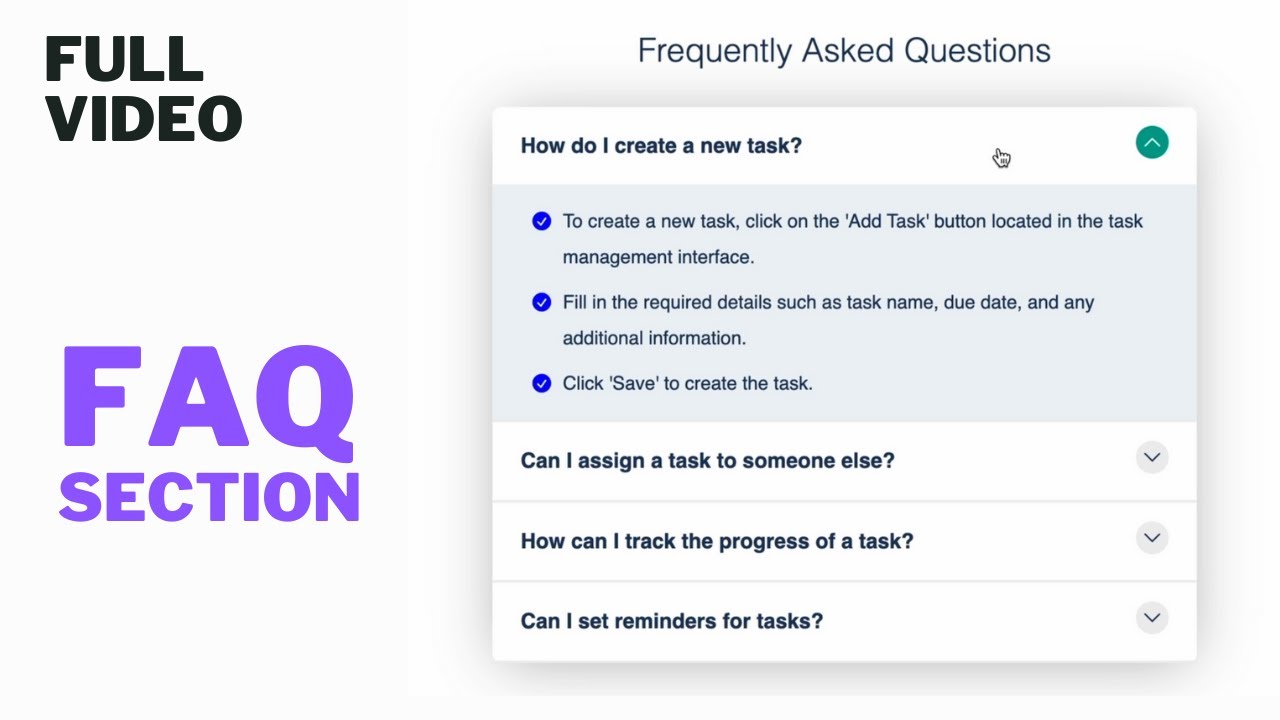 FULL VIDEO

FAQ SECTION

Frequently Asked Questions

How do I create a new task?

To create a new task, click on the 'Add Task' button located in the task management interface.

Fill in the required details such as task name, due date, and any additional information.

Click 'Save' to create the task.

Can I assign a task to someone else?

How can I track the progress of a task?

Can I set reminders for tasks?